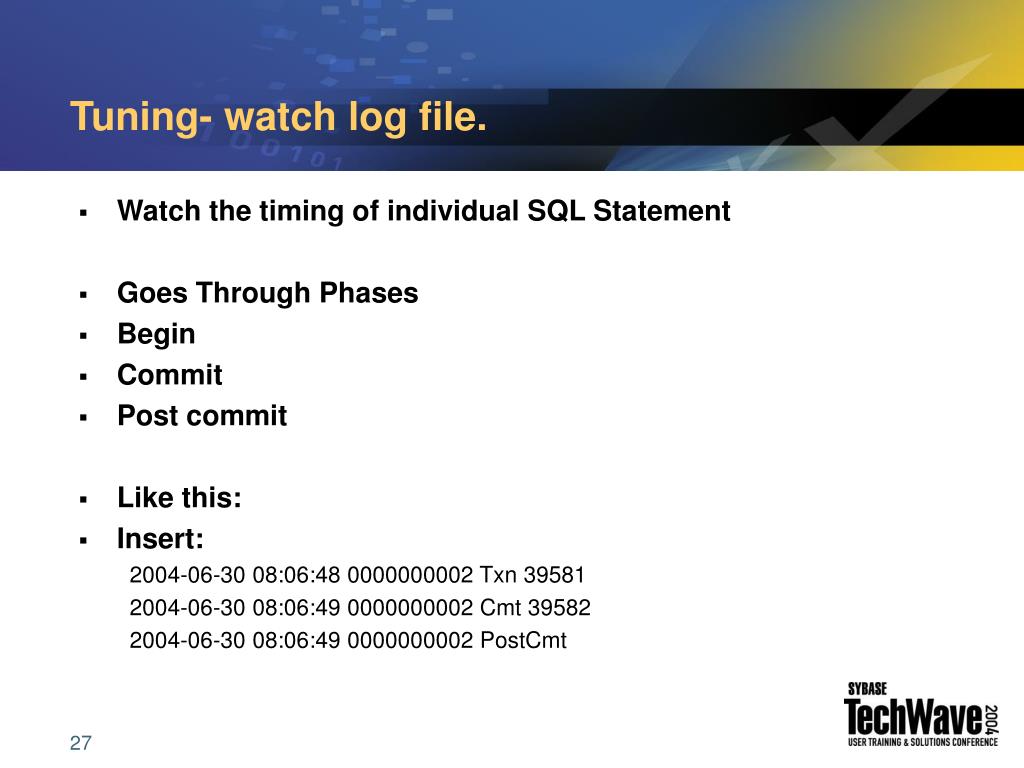 Tuning- watch log file.

▪ Watch the timing of individual SQL Statement

▪ Goes Through Phases
▪ Begin
▪ Commit
▪ Post commit

▪ Like this:
▪ Insert:
2004-06-30 08:06:48 0000000002 Txn 39581
2004-06-30 08:06:49 0000000002 Cmt 39582
2004-06-30 08:06:49 0000000002 PostCmt

27

SYBASE TechWave 2004 USER TRAINING & SOLUTIONS CONFERENCE